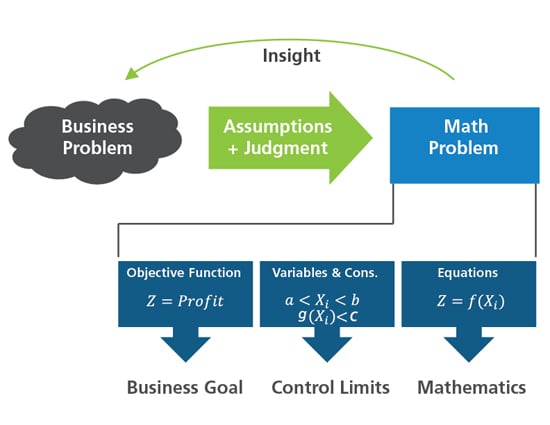 Insight

Business Problem

Assumptions + Judgment

Math Problem

Objective Function
$Z = Profit$

Variables & Cons.
$a < X_i < b$
$g(X_i) < c$

Equations
$Z = f(X_i)$

Business Goal

Control Limits

Mathematics